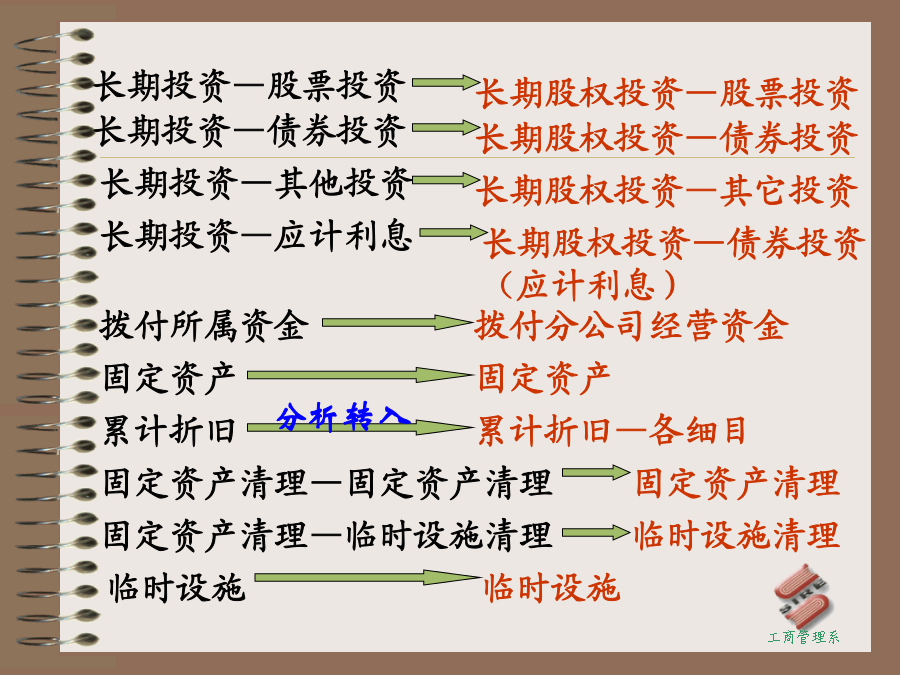 长期投资—股票投资 长期股权投资—股票投资
长期投资—债券投资 长期股权投资—债券投资
长期投资—其他投资 长期股权投资—其它投资
长期投资—应计利息 长期股权投资—债券投资（应计利息）
拨付所属资金 拨付分公司经营资金
固定资产 固定资产
累计折旧 分析转入 累计折旧—各细目
固定资产清理—固定资产清理 固定资产清理
固定资产清理—临时设施清理 临时设施清理
临时设施 临时设施

SIRE
工商管理系